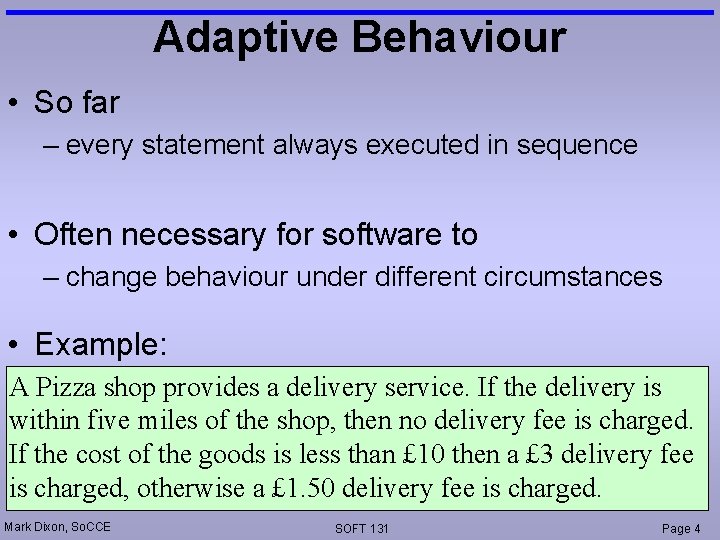 Adaptive Behaviour

• So far
– every statement always executed in sequence

• Often necessary for software to
– change behaviour under different circumstances

• Example:

A Pizza shop provides a delivery service. If the delivery is within five miles of the shop, then no delivery fee is charged. If the cost of the goods is less than £10 then a £3 delivery fee is charged, otherwise a £1.50 delivery fee is charged.

Mark Dixon, SoCCE

SOFT 131

Page 4